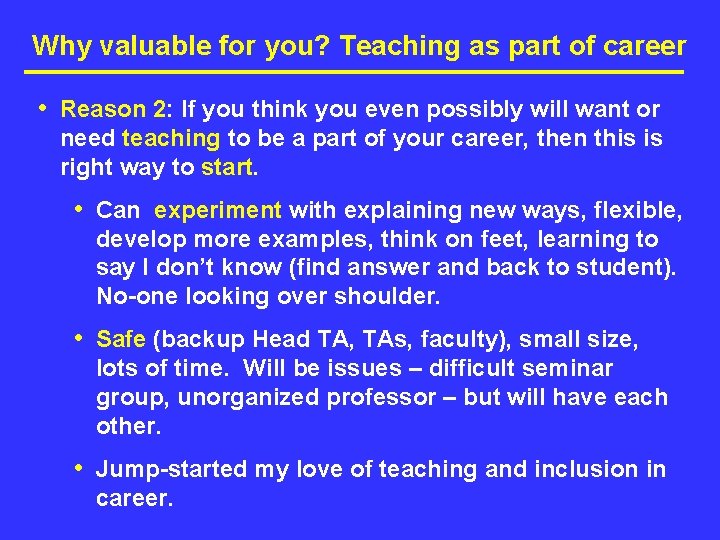 Why valuable for you? Teaching as part of career

• Reason 2: If you think you even possibly will want or need teaching to be a part of your career, then this is right way to start.

• Can experiment with explaining new ways, flexible, develop more examples, think on feet, learning to say I don't know (find answer and back to student). No-one looking over shoulder.

• Safe (backup Head TA, TAs, faculty), small size, lots of time. Will be issues – difficult seminar group, unorganized professor – but will have each other.

• Jump-started my love of teaching and inclusion in career.